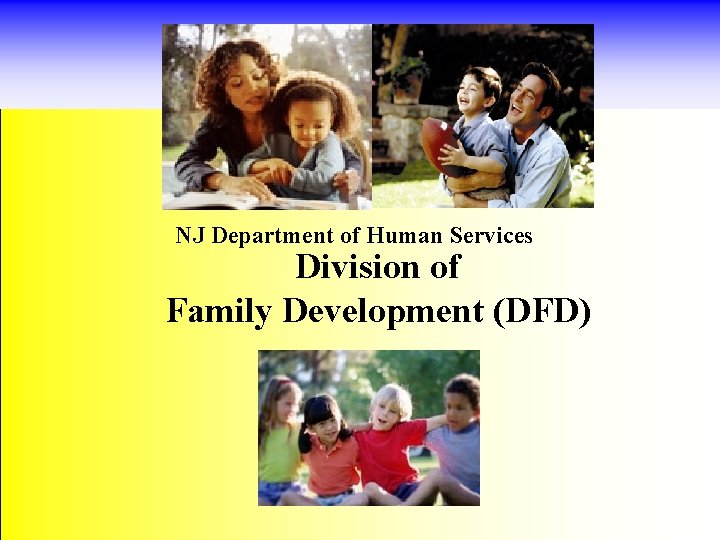 NJ Department of Human Services
Division of
Family Development (DFD)